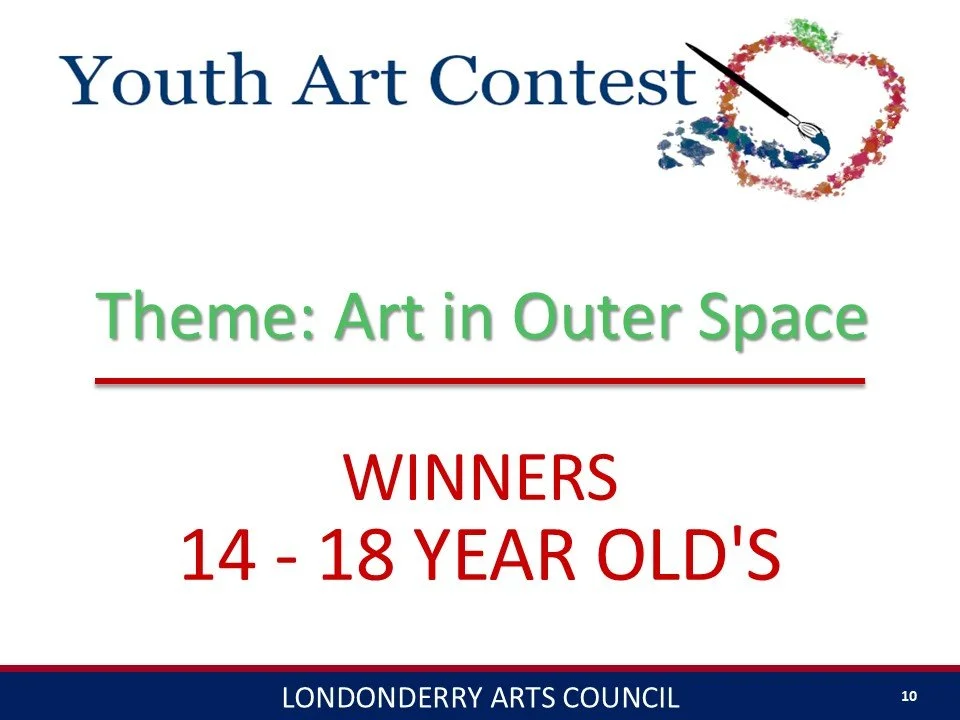 Youth Art Contest

Theme: Art in Outer Space

WINNERS
14 - 18 YEAR OLD'S

LONDONDERRY ARTS COUNCIL

10